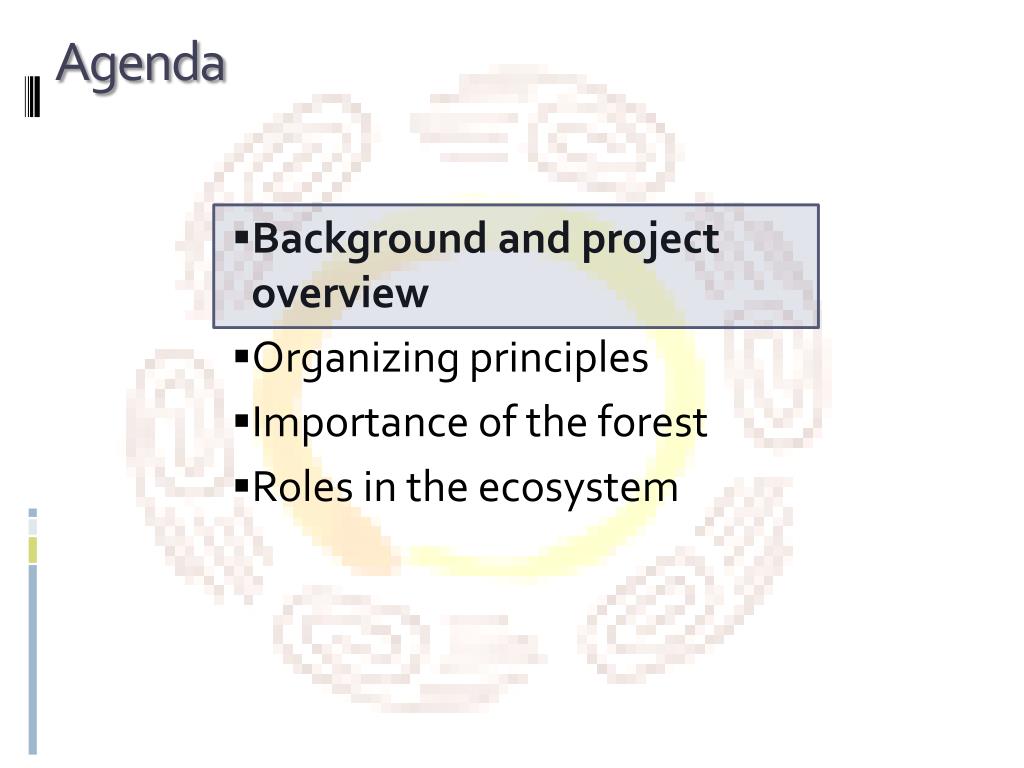 Agenda

▪Background and project overview
▪Organizing principles
▪Importance of the forest
▪Roles in the ecosystem